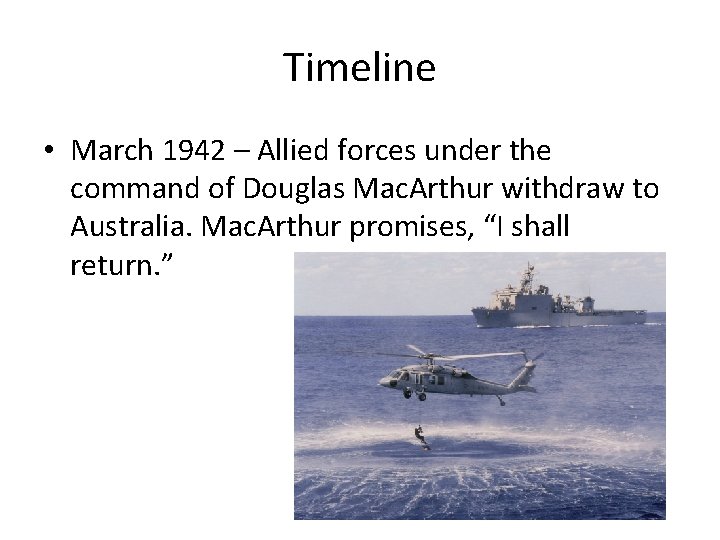 Timeline

• March 1942 – Allied forces under the command of Douglas MacArthur withdraw to Australia. MacArthur promises, “I shall return.”